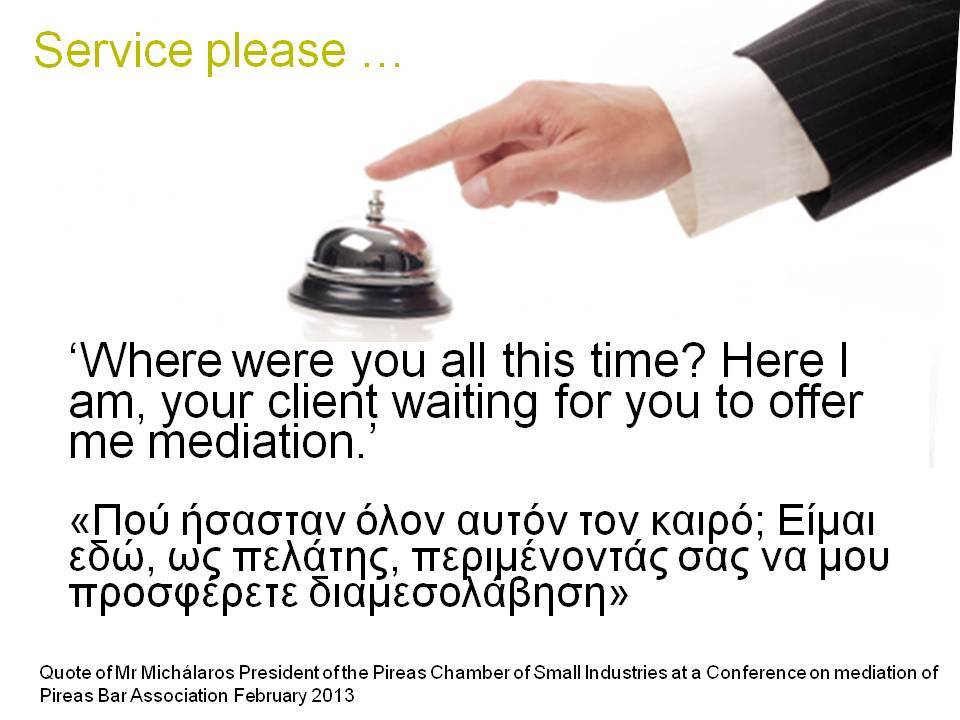 Service please …

‘Where were you all this time? Here I am, your client waiting for you to offer me mediation.’

«Πού ήσασταν όλον αυτόν τον καιρό; Είμαι εδώ, ως πελάτης, περιμένοντάς σας να μου προσφέρετε διαμεσολάβηση»

Quote of Mr Michálaros President of the Pireas Chamber of Small Industries at a Conference on mediation of Pireas Bar Association February 2013